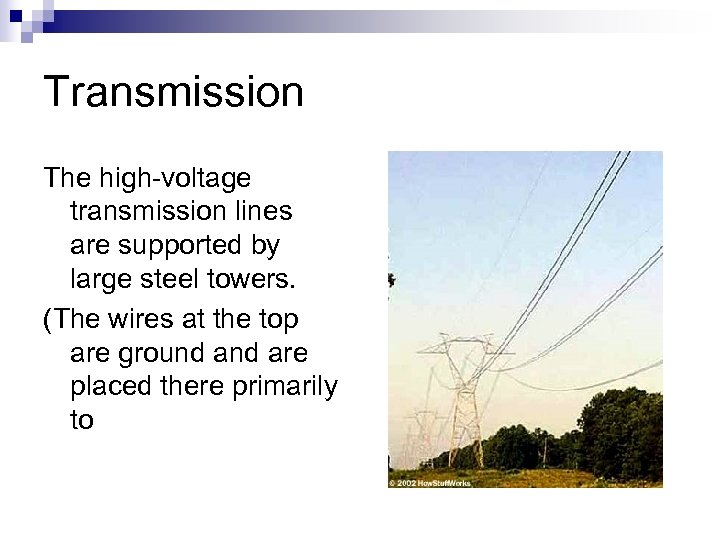 Transmission

The high-voltage transmission lines are supported by large steel towers.

(The wires at the top are ground and are placed there primarily to

© 2002 HowStuffWorks